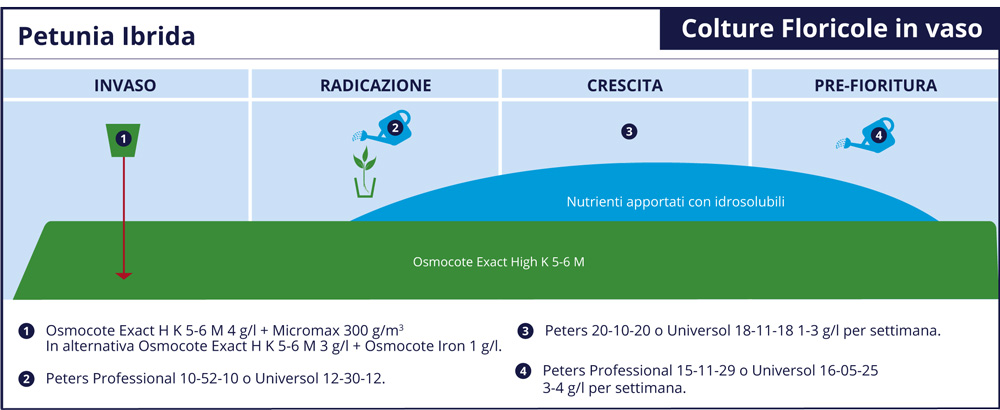 Petunia Ibrida

Colture Floricole in vaso

INVASO

RADICAZIONE

CRESCITA

PRE-FIORITURA

1

2

3

4

Nutrienti apportati con idrosolubili

Osmocote Exact High K 5-6 M

1 Osmocote Exact H K 5-6 M 4 g/l + Micromax 300 g/m$^3$
In alternativa Osmocote Exact H K 5-6 M 3 g/l + Osmocote Iron 1 g/l.

2 Peters Professional 10-52-10 o Universol 12-30-12.

3 Peters 20-10-20 o Universol 18-11-18 1-3 g/l per settimana.

4 Peters Professional 15-11-29 o Universol 16-05-25
3-4 g/l per settimana.